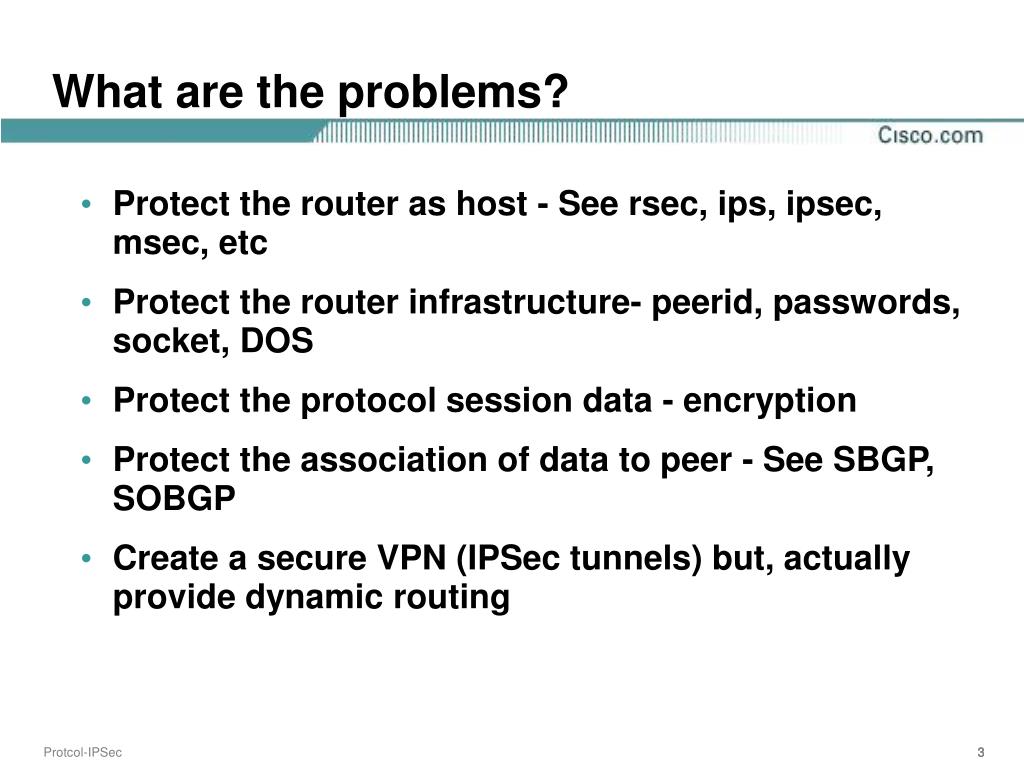 What are the problems?

Cisco.com

• Protect the router as host - See rsec, ips, ipsec, msec, etc

• Protect the router infrastructure- peerid, passwords, socket, DOS

• Protect the protocol session data - encryption

• Protect the association of data to peer - See SBGP, SOBGP

• Create a secure VPN (IPSec tunnels) but, actually provide dynamic routing

Protcol-IPSec

3